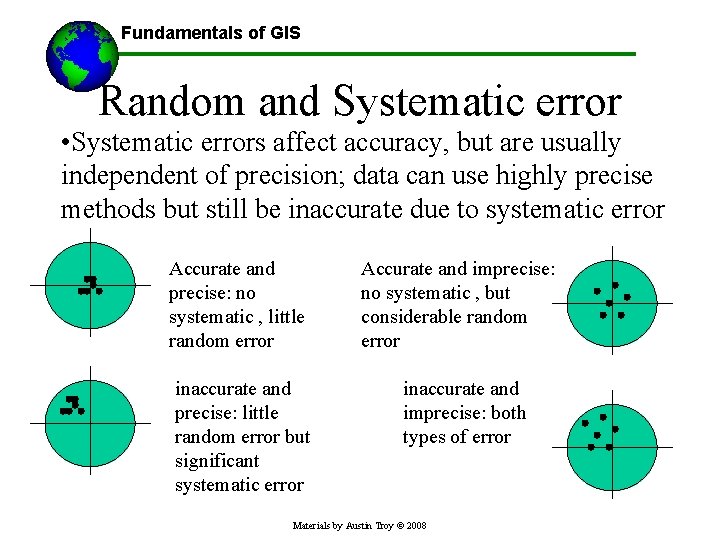 Fundamentals of GIS

Random and Systematic error

•Systematic errors affect accuracy, but are usually independent of precision; data can use highly precise methods but still be inaccurate due to systematic error

Accurate and precise: no systematic , little random error

Accurate and imprecise: no systematic , but considerable random error

inaccurate and precise: little random error but significant systematic error

inaccurate and imprecise: both types of error

Materials by Austin Troy © 2008